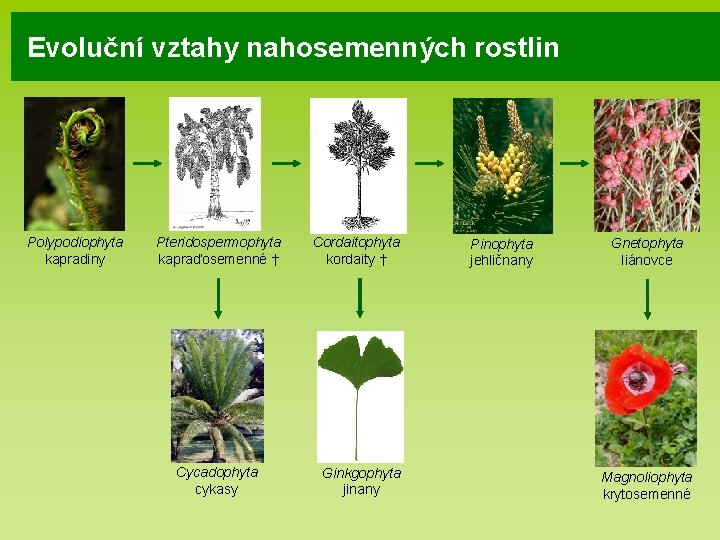 Evoluční vztahy nahosemenných rostlin

Polypodiophyta
kapradiny

Pteridospermophyta
kapraďosemenné †

Cordaitophyta
kordaity †

Pinophyta
jehličnany

Gnetophyta
liánovce

Cycadophyta
cykasy

Ginkgophyta
jinany

Magnoliophyta
krytosemenné